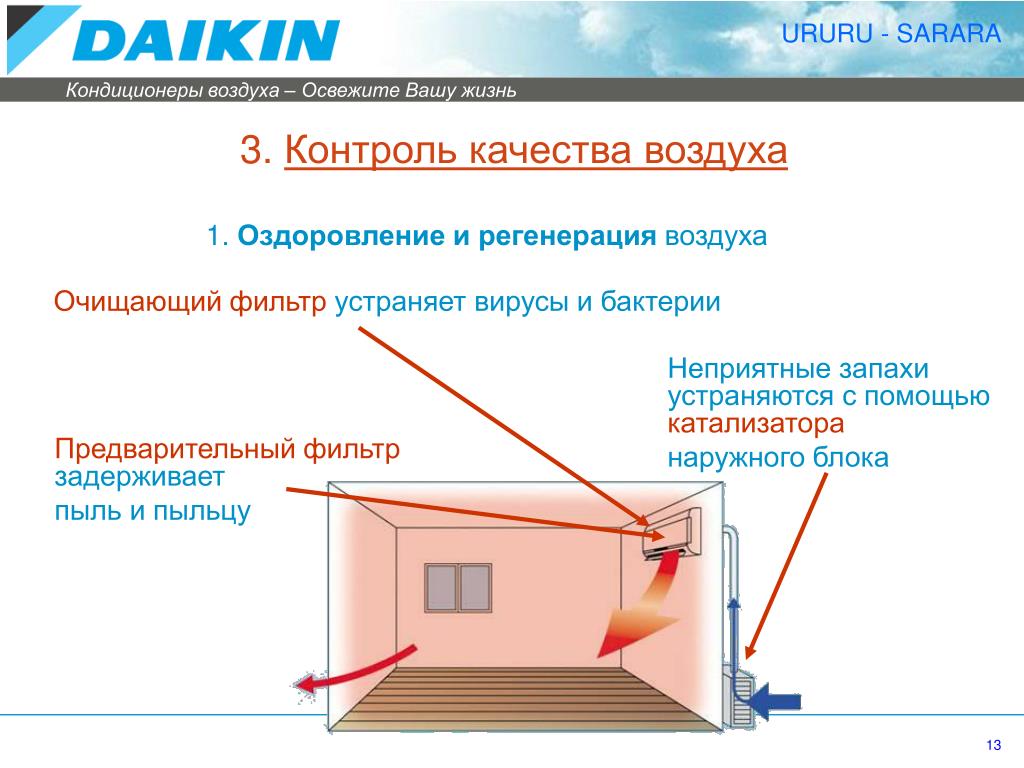 DAIKIN

URURU - SARARA

Кондиционеры воздуха – Освежите Вашу жизнь

3. Контроль качества воздуха

1. Оздоровление и регенерация воздуха

Очищающий фильтр устраняет вирусы и бактерии

Неприятные запахи устраняются с помощью катализатора наружного блока

Предварительный фильтр задерживает пыль и пыльцу

13